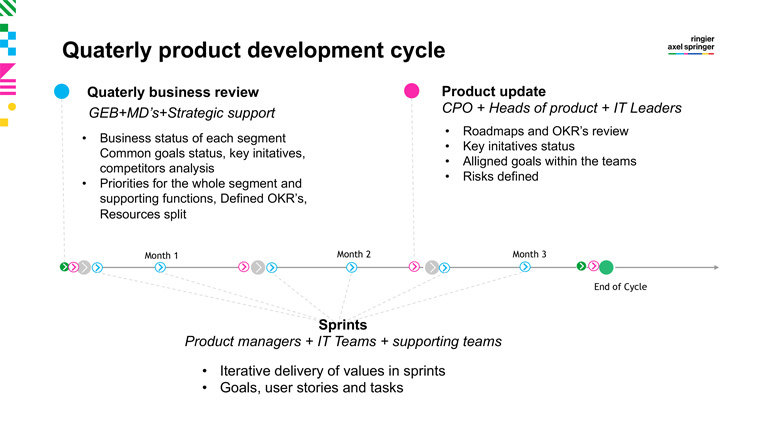 Quaterly product development cycle

ringier
axel springer

Quaterly business review
GEB+MD's+Strategic support

• Business status of each segment Common goals status, key initatives, competitors analysis
• Priorities for the whole segment and supporting functions, Defined OKR's, Resources split

Product update
CPO + Heads of product + IT Leaders

• Roadmaps and OKR's review
• Key initatives status
• Alligned goals within the teams
• Risks defined

Month 1
Month 2
Month 3
End of Cycle

Sprints
Product managers + IT Teams + supporting teams

• Iterative delivery of values in sprints
• Goals, user stories and tasks